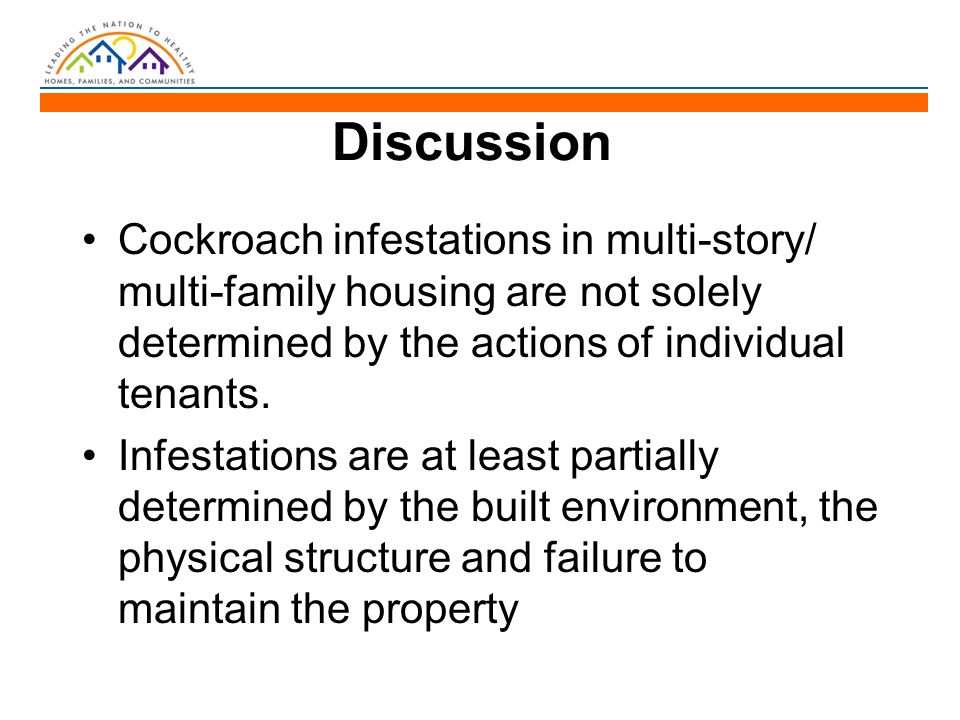 LEADING THE NATION TO HEALTHY
HOMES, FAMILIES, AND COMMUNITIES

Discussion

• Cockroach infestations in multi-story/ multi-family housing are not solely determined by the actions of individual tenants.

• Infestations are at least partially determined by the built environment, the physical structure and failure to maintain the property